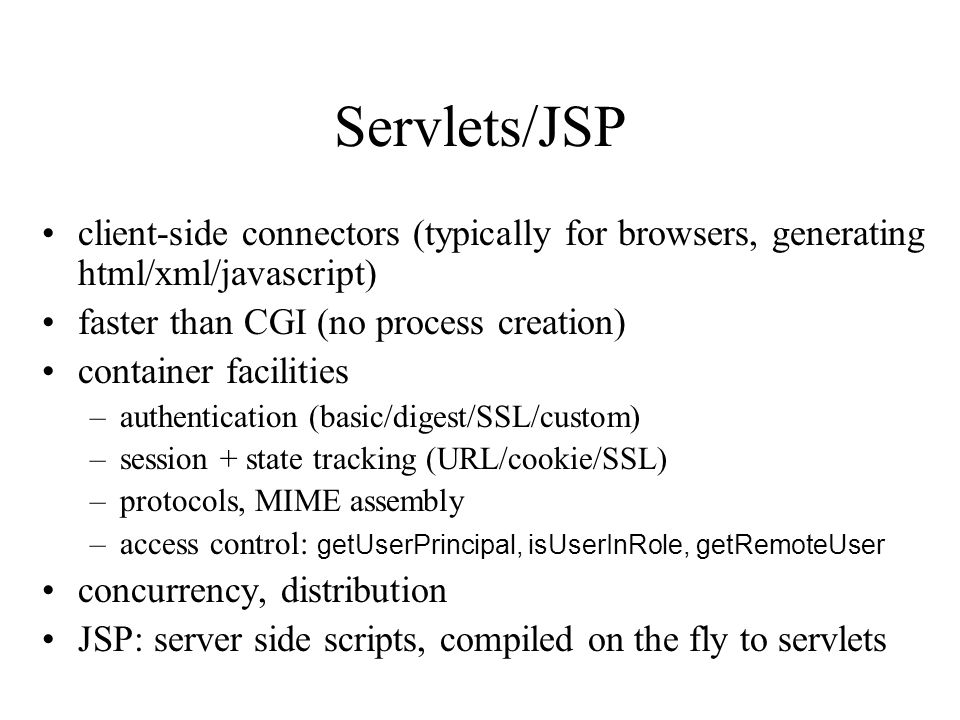 Servlets/JSP

• client-side connectors (typically for browsers, generating html/xml/javascript)
• faster than CGI (no process creation)
• container facilities
– authentication (basic/digest/SSL/custom)
– session + state tracking (URL/cookie/SSL)
– protocols, MIME assembly
– access control: getUserPrincipal, isUserInRole, getRemoteUser
• concurrency, distribution
• JSP: server side scripts, compiled on the fly to servlets